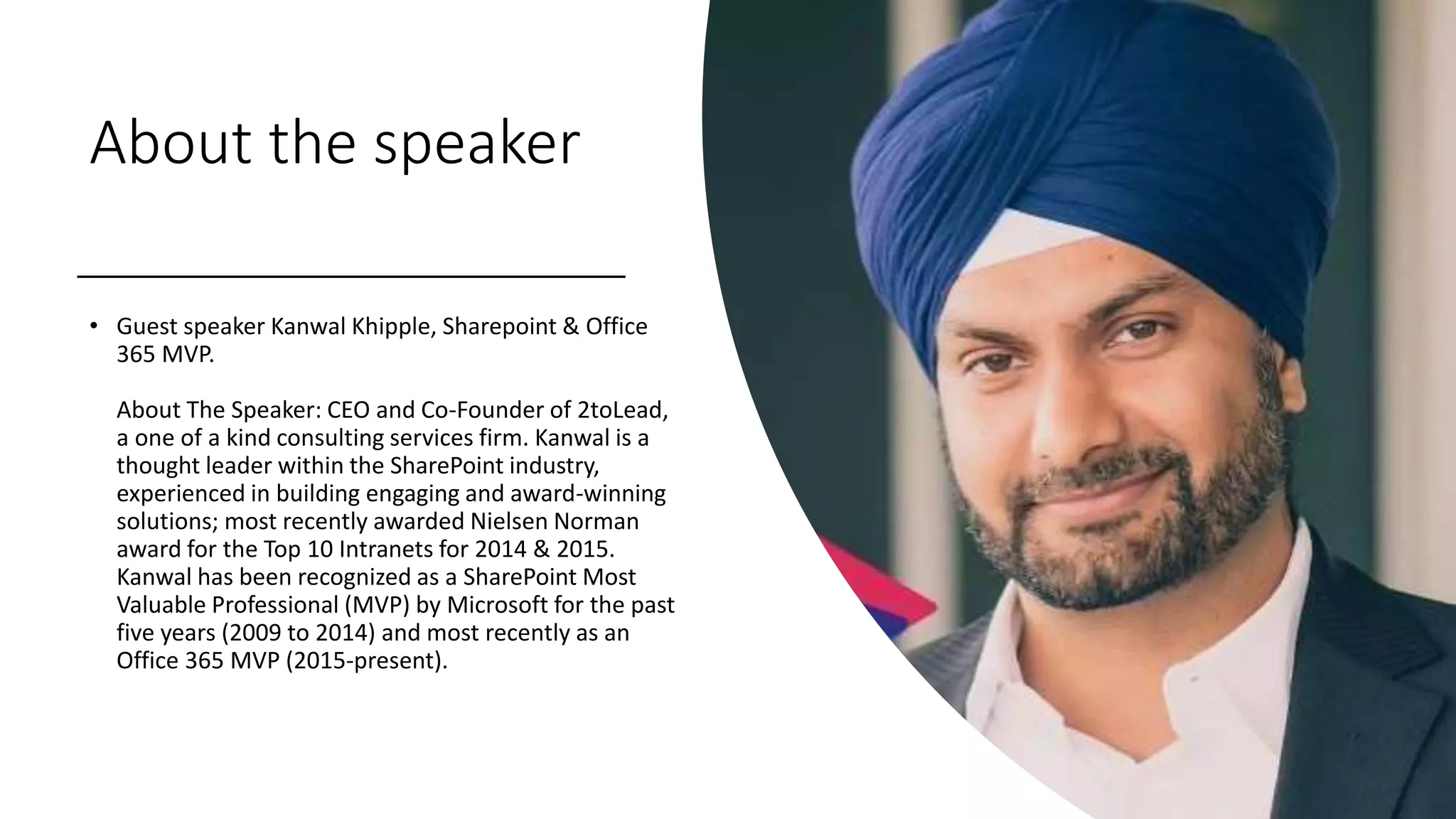 About the speaker

• Guest speaker Kanwal Khipple, Sharepoint & Office 365 MVP.

About The Speaker: CEO and Co-Founder of 2toLead, a one of a kind consulting services firm. Kanwal is a thought leader within the SharePoint industry, experienced in building engaging and award-winning solutions; most recently awarded Nielsen Norman award for the Top 10 Intranets for 2014 & 2015. Kanwal has been recognized as a SharePoint Most Valuable Professional (MVP) by Microsoft for the past five years (2009 to 2014) and most recently as an Office 365 MVP (2015-present).